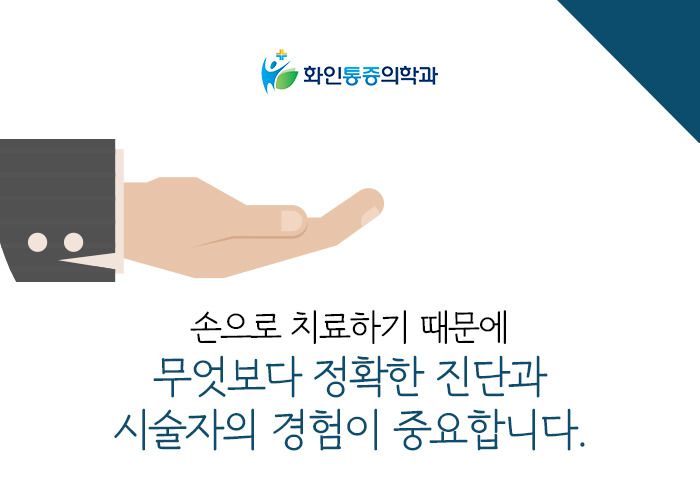 화인통증의학과

손으로 치료하기 때문에
무엇보다 정확한 진단과
시술자의 경험이 중요합니다.